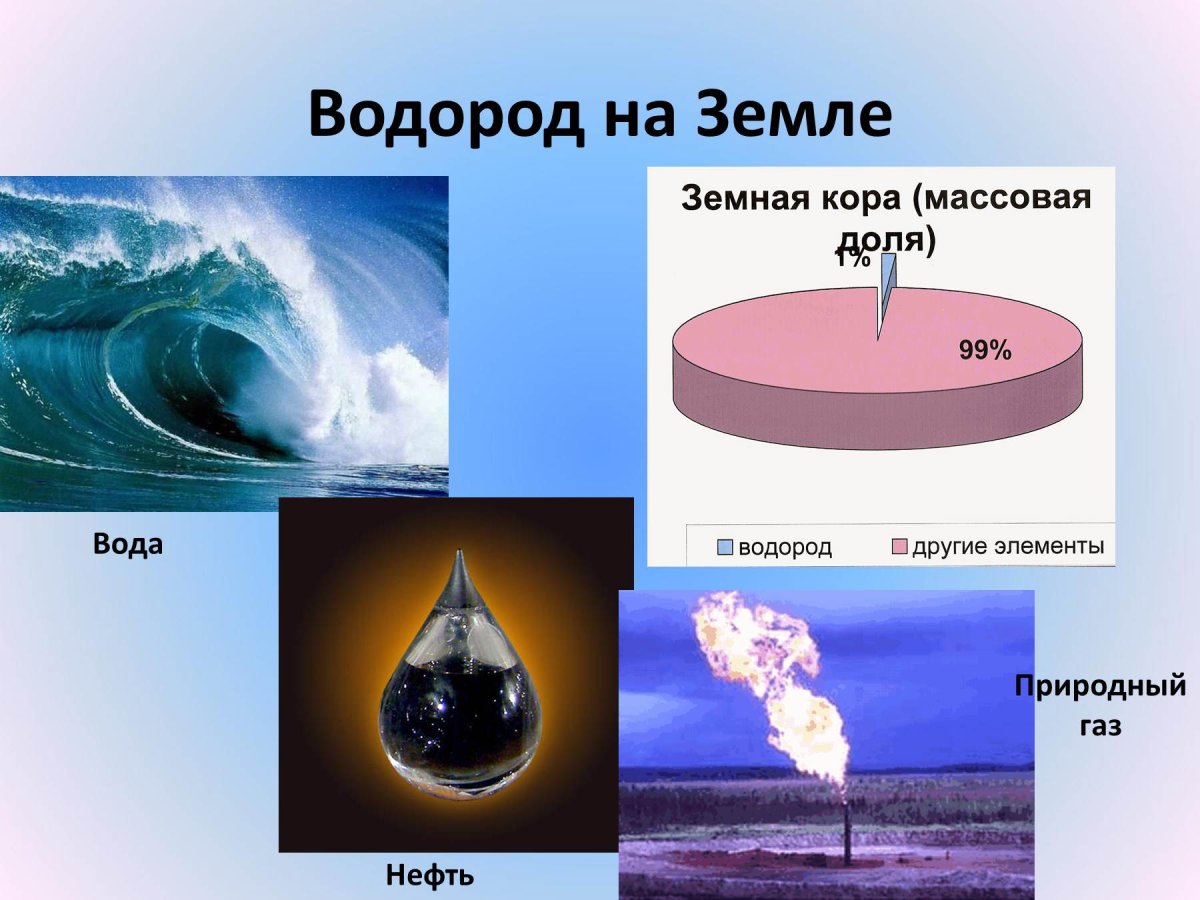 Водород на Земле

Земная кора (массовая доля)

1%

99%

водород   другие элементы

Вода

Нефть

Природный газ